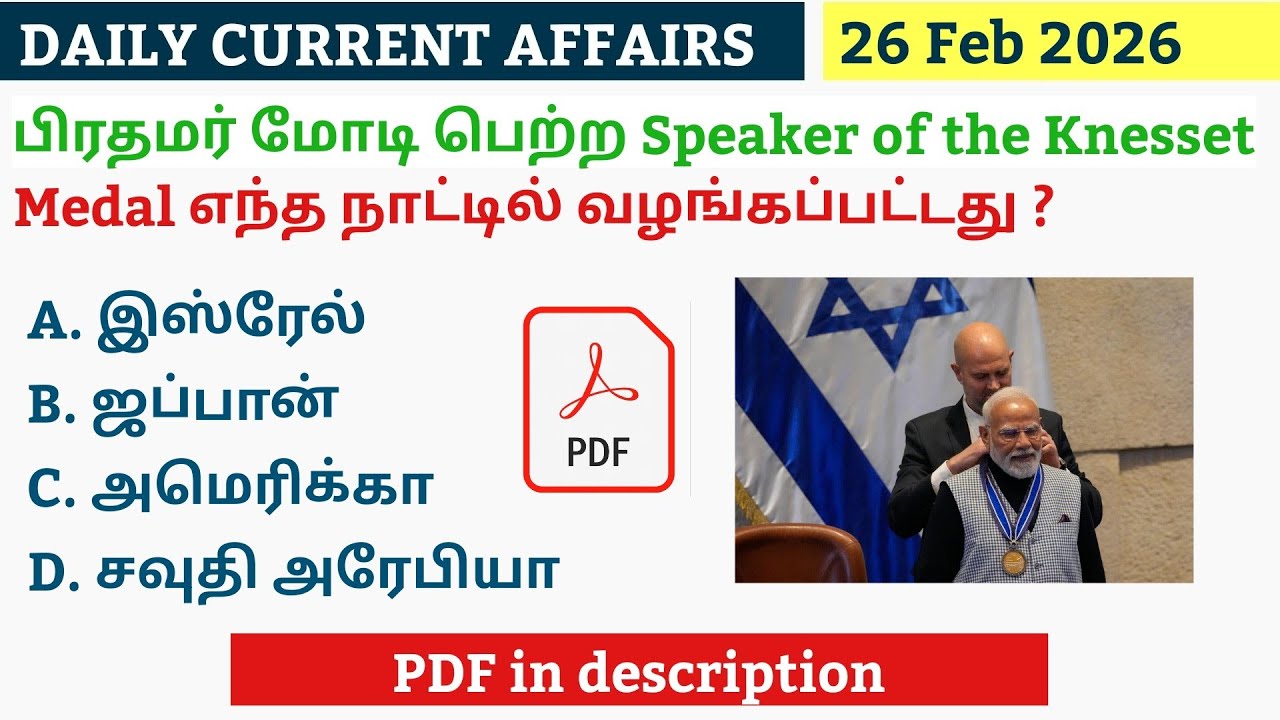 DAILY CURRENT AFFAIRS

26 Feb 2026

பிரதமர் மோடி பெற்ற Speaker of the Knesset Medal எந்த நாட்டில் வழங்கப்பட்டது ?

A. இஸ்ரேல்
B. ஜப்பான்
C. அமெரிக்கா
D. சவுதி அரேபியா

PDF

PDF in description